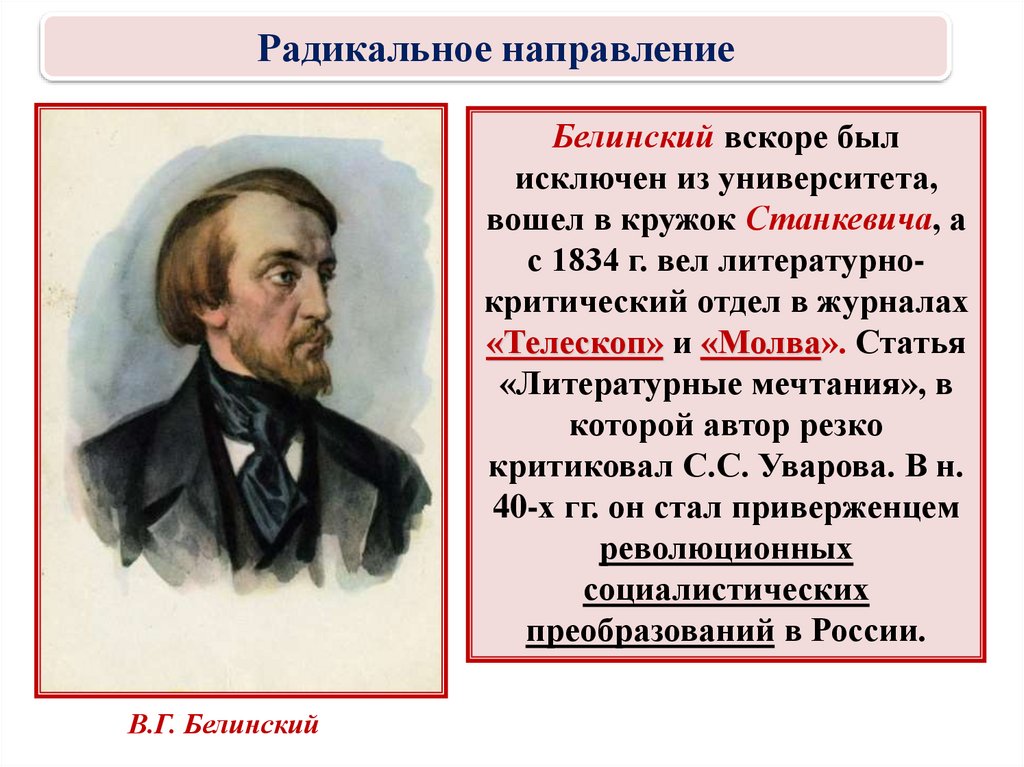 Радикальное направление

Белинский вскоре был исключен из университета, вошел в кружок Станкевича, а с 1834 г. вел литературно-критический отдел в журналах «Телескоп» и «Молва». Статья «Литературные мечтания», в которой автор резко критиковал С.С. Уварова. В н. 40-х гг. он стал приверженцем революционных социалистических преобразований в России.

В.Г. Белинский